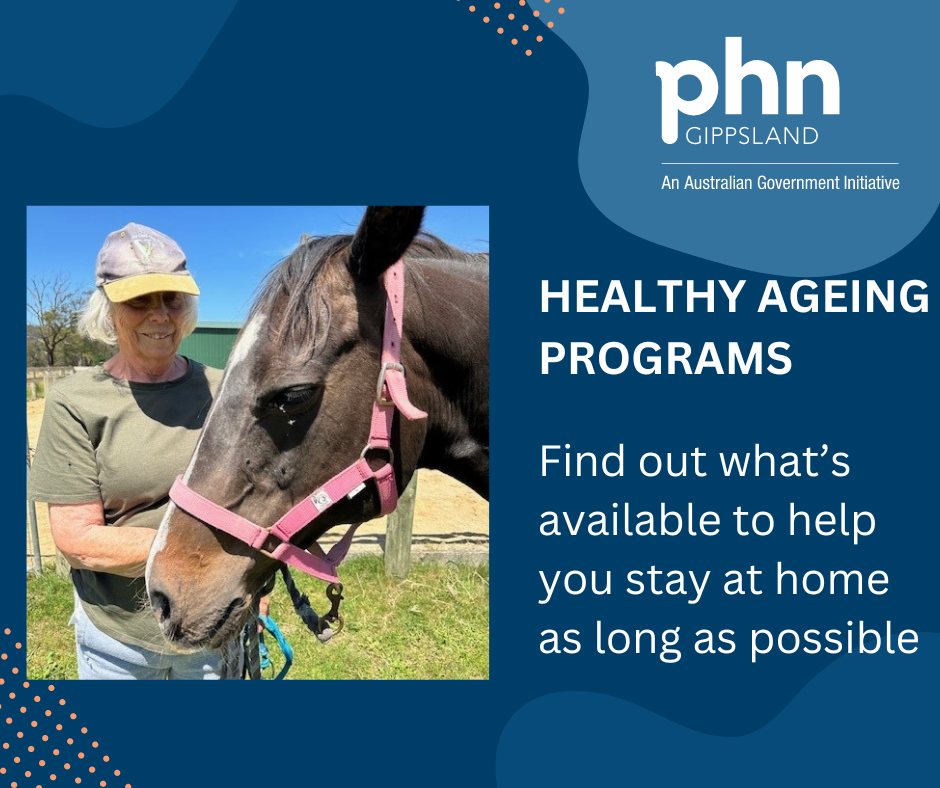 phn
GIPPSLAND
An Australian Government Initiative

HEALTHY AGEING PROGRAMS

Find out what's available to help you stay at home as long as possible